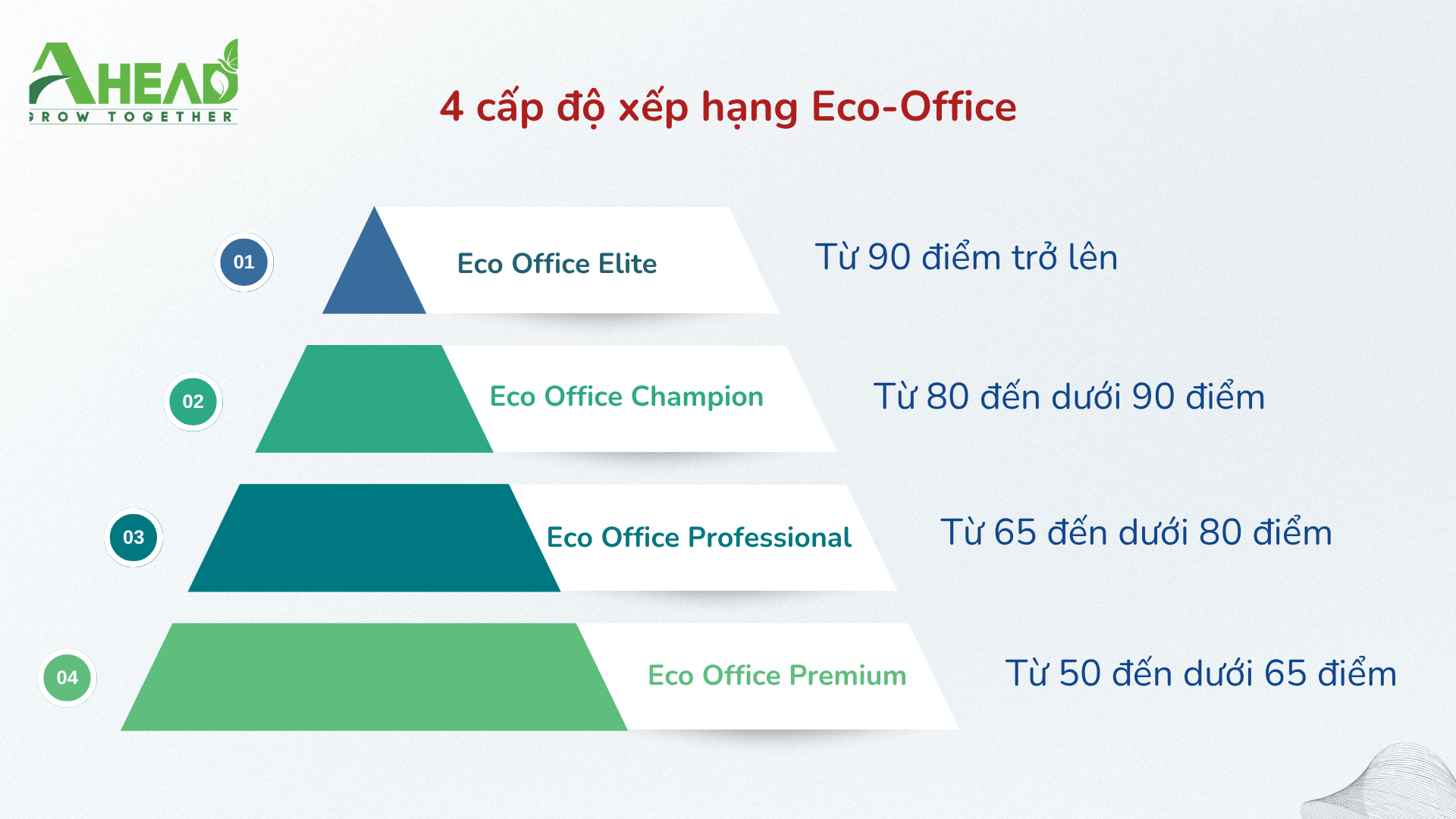 AHEAD
GROW TOGETHER

4 cấp độ xếp hạng Eco-Office

01
Eco Office Elite
Từ 90 điểm trở lên

02
Eco Office Champion
Từ 80 đến dưới 90 điểm

03
Eco Office Professional
Từ 65 đến dưới 80 điểm

04
Eco Office Premium
Từ 50 đến dưới 65 điểm